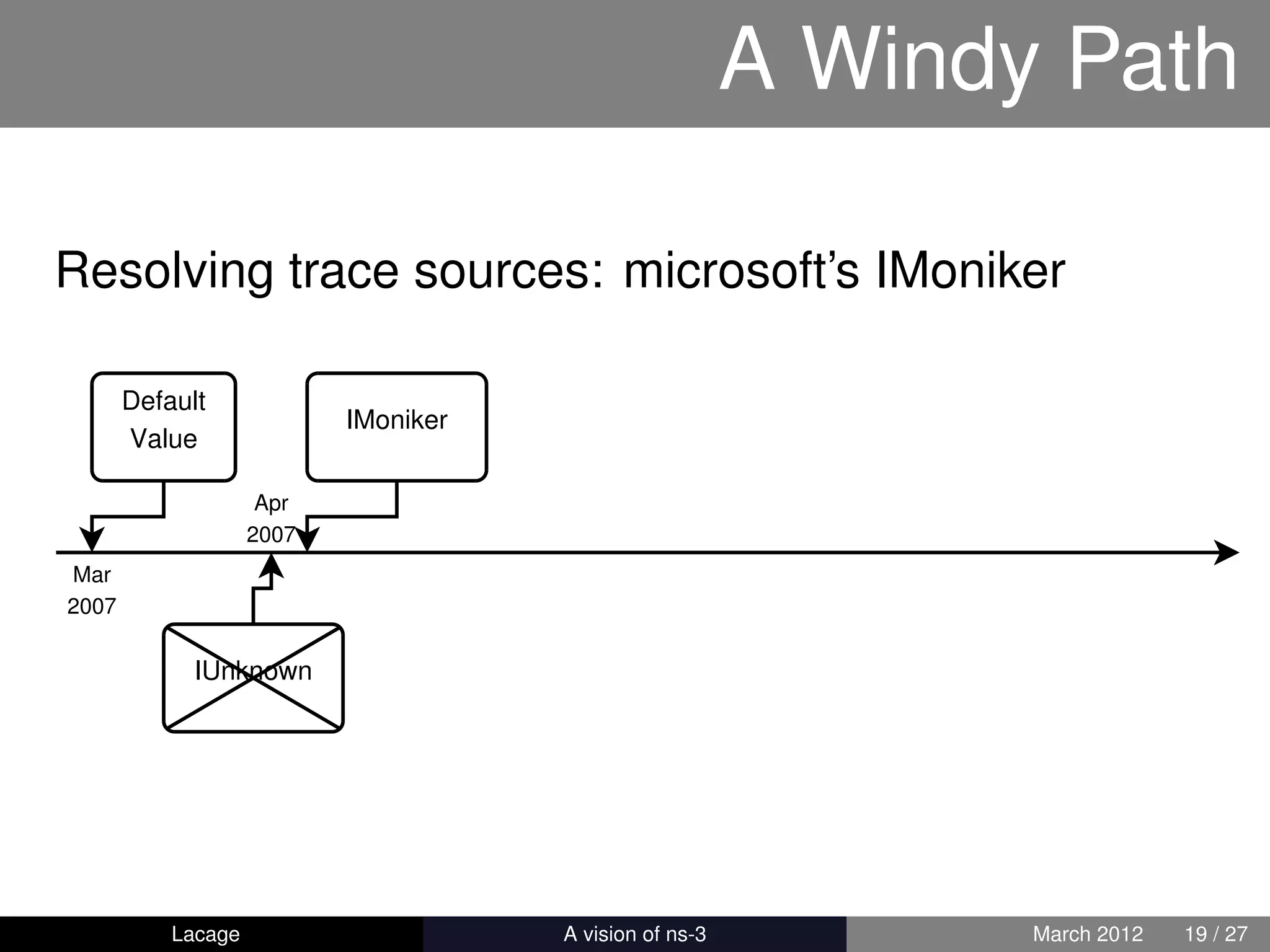 A Windy Path

Resolving trace sources: microsoft's IMoniker

Default Value

IMoniker

Apr 2007

Mar 2007

IUnknown

Lacage

A vision of ns-3

March 2012

19 / 27